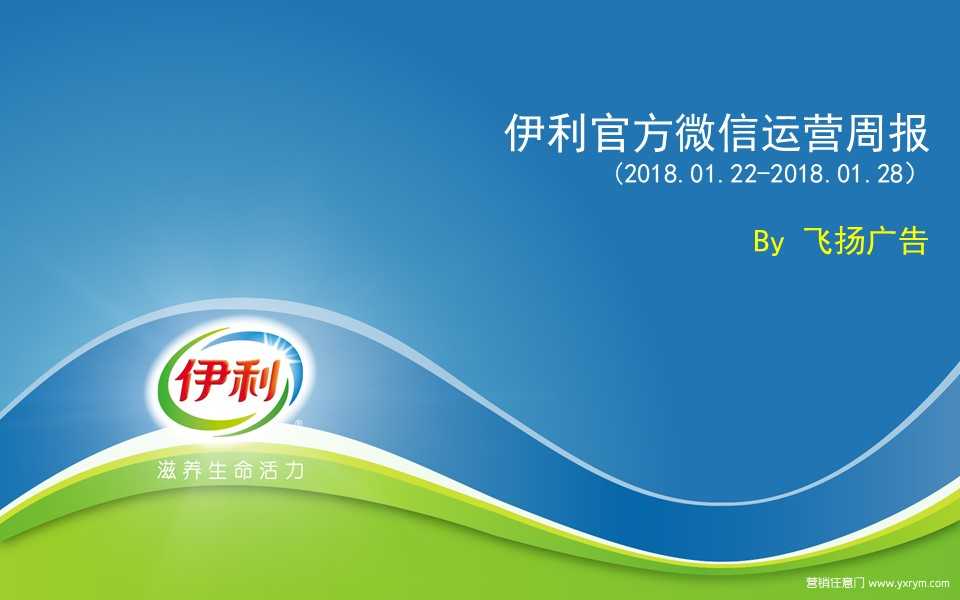 伊利官方微信运营周报
（2018.01.22-2018.01.28）

By 飞扬广告

伊利

滋养生命活力

营销任意门 www.yxrym.com